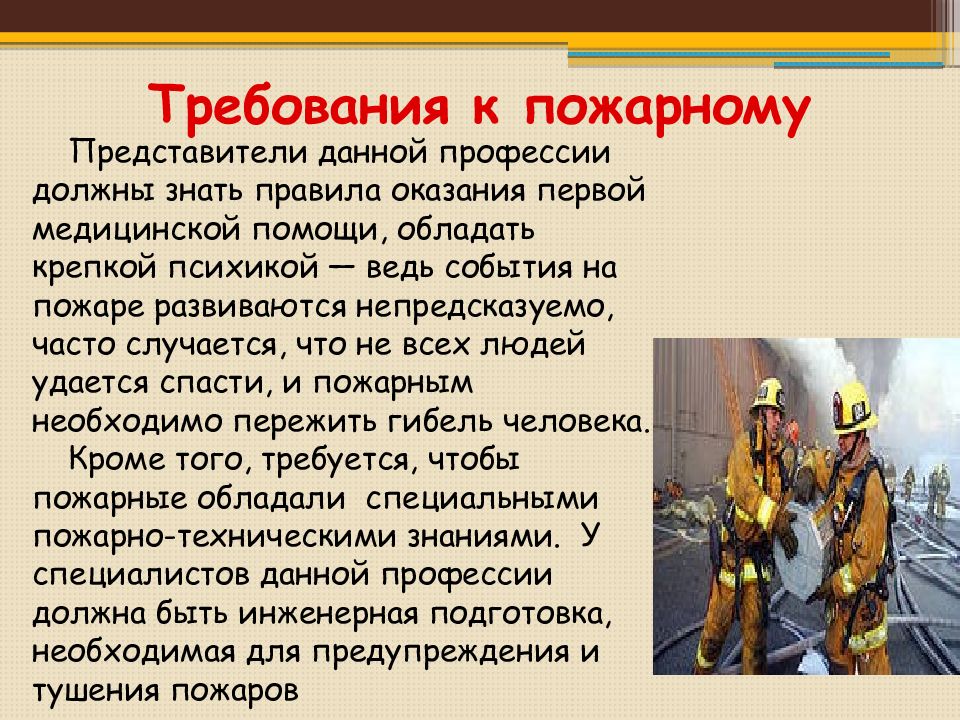 Требования к пожарному

Представители данной профессии должны знать правила оказания первой медицинской помощи, обладать крепкой психикой — ведь события на пожаре развиваются непредсказуемо, часто случается, что не всех людей удается спасти, и пожарным необходимо пережить гибель человека.

Кроме того, требуется, чтобы пожарные обладали специальными пожарно-техническими знаниями. У специалистов данной профессии должна быть инженерная подготовка, необходимая для предупреждения и тушения пожаров